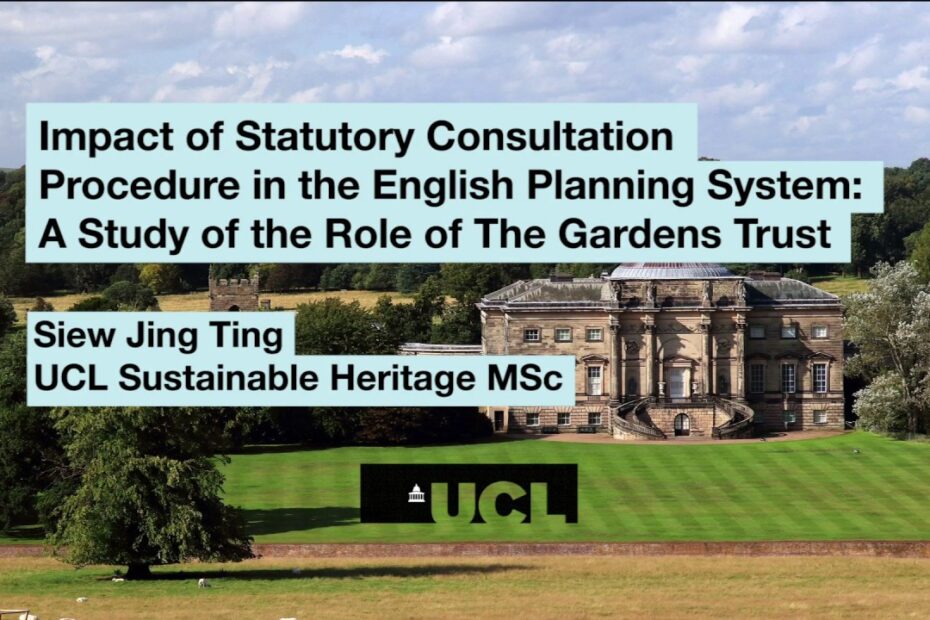 Impact of Statutory Consultation Procedure in the English Planning System: A Study of the Role of The Gardens Trust

Siew Jing Ting
UCL Sustainable Heritage MSc

UCL